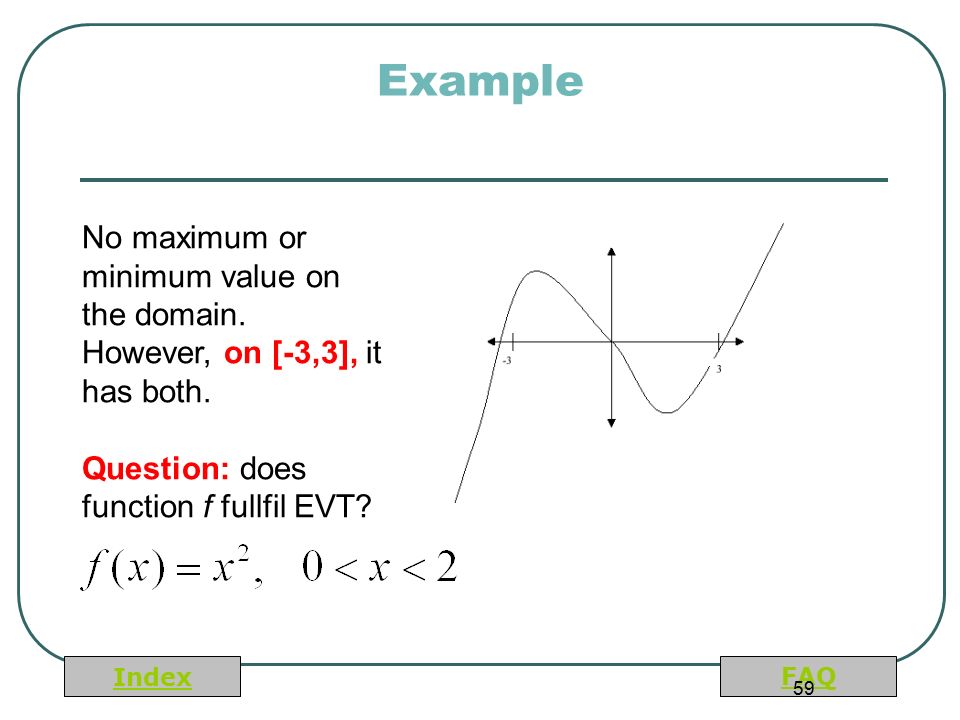 Example

No maximum or minimum value on the domain. However, on [-3,3], it has both.

Question: does function $f$ fullfil EVT?

$f(x) = x^2, \quad 0 < x < 2$

-3

3

Index

FAQ

59